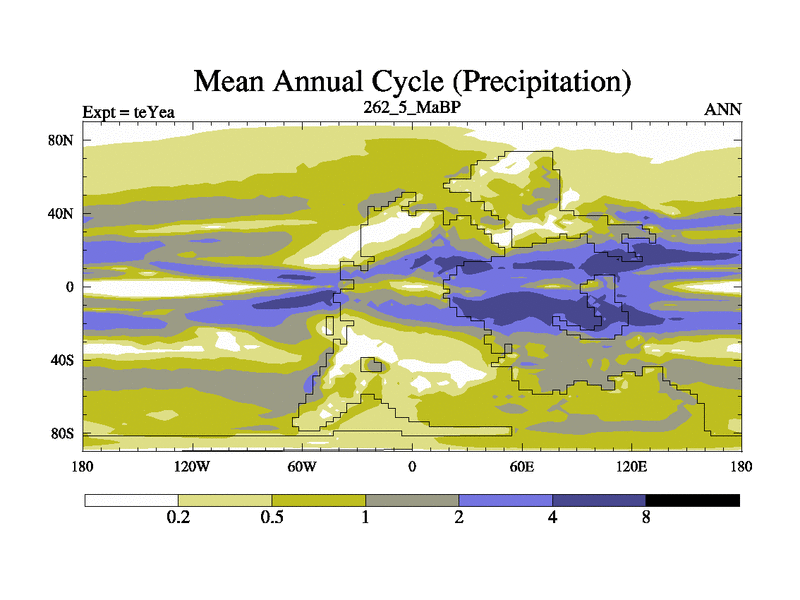 Mean Annual Cycle (Precipitation)

Expt = teYea

262_5_MaBP

ANN

80N

40N

0

40S

80S

180

120W

60W

0

60E

120E

180

0.2

0.5

1

2

4

8